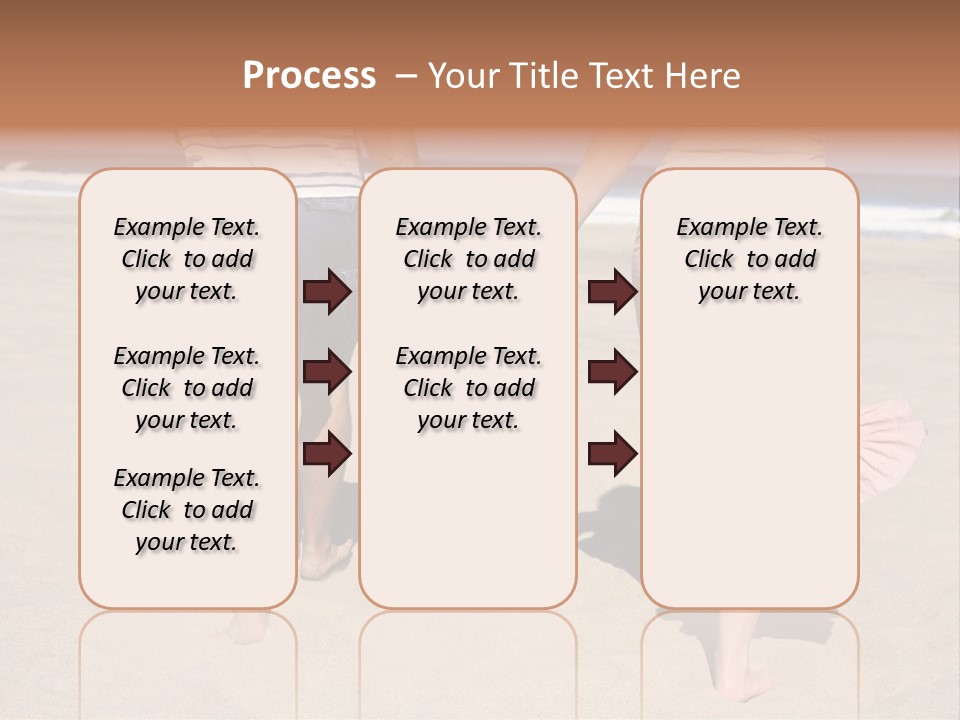 Process – Your Title Text Here

Example Text. Click to add your text.

Example Text. Click to add your text.

Example Text. Click to add your text.

Example Text. Click to add your text.

Example Text. Click to add your text.

Example Text. Click to add your text.